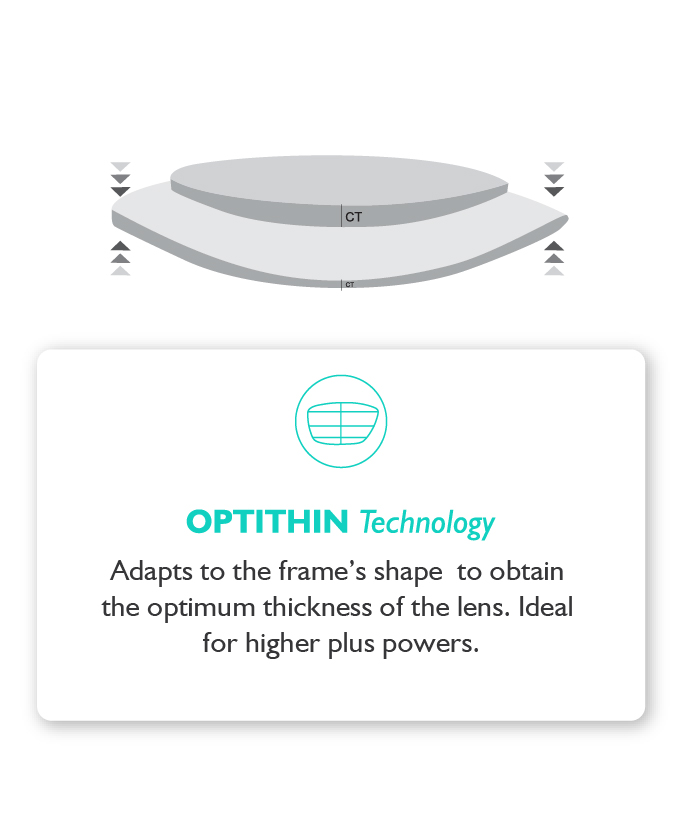 CT

CT

OPTITHIN Technology

Adapts to the frame's shape to obtain the optimum thickness of the lens. Ideal for higher plus powers.